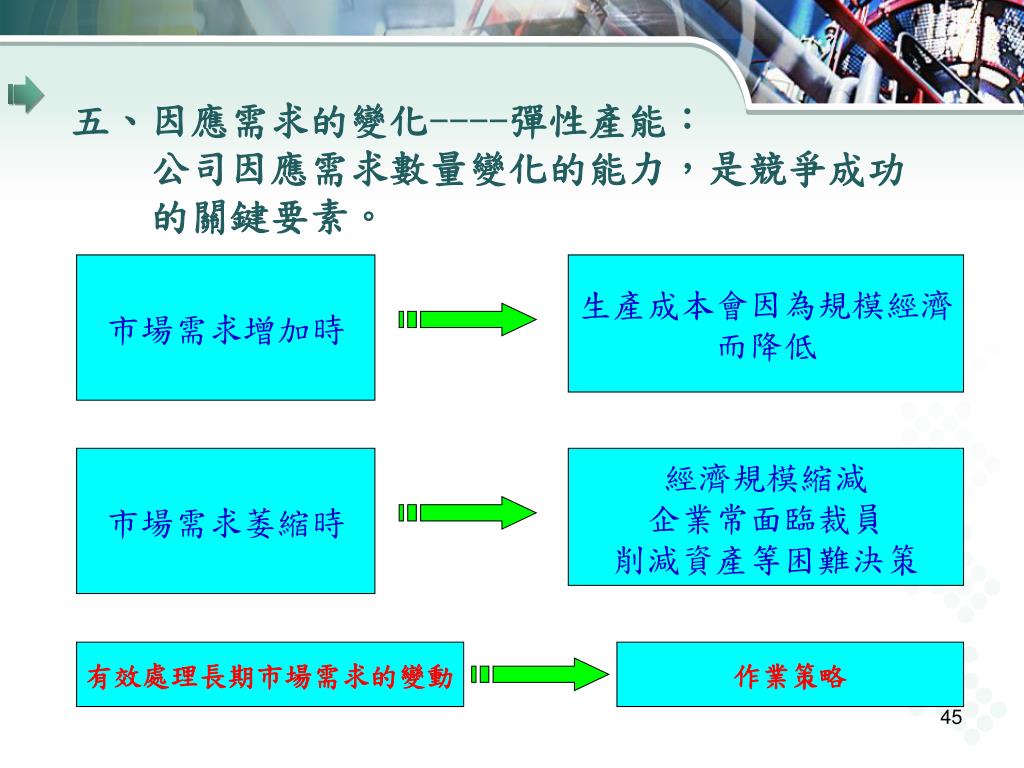 五、因應需求的變化----彈性產能：
公司因應需求數量變化的能力，是競爭成功的關鍵要素。

市場需求增加時

生產成本會因為規模經濟而降低

市場需求萎縮時

經濟規模縮減
企業常面臨裁員
削減資產等困難決策

有效處理長期市場需求的變動

作業策略

45